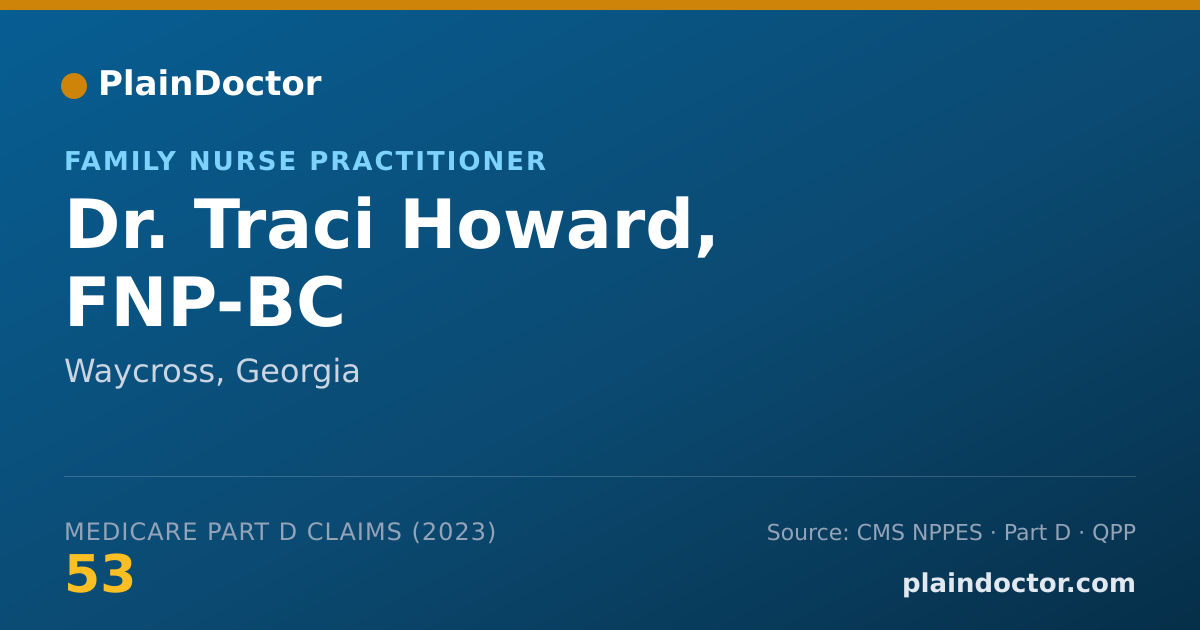 PlainDoctor

FAMILY NURSE PRACTITIONER

Dr. Traci Howard, FNP-BC

Waycross, Georgia

MEDICARE PART D CLAIMS (2023)

53

Source: CMS NPPES · Part D · QPP

plaindoctor.com